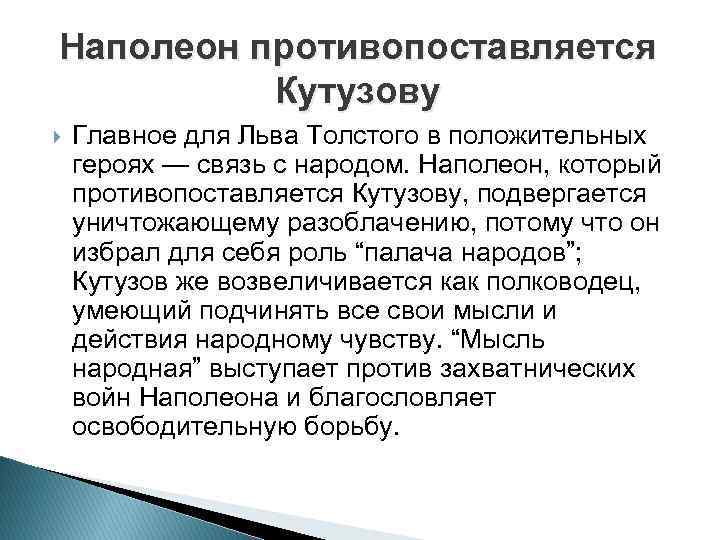 Наполеон противопоставляется Кутузову

Главное для Льва Толстого в положительных героях — связь с народом. Наполеон, который противопоставляется Кутузову, подвергается уничтожающему разоблачению, потому что он избрал для себя роль “палача народов”; Кутузов же возвеличивается как полководец, умеющий подчинять все свои мысли и действия народному чувству. “Мысль народная” выступает против захватнических войн Наполеона и благословляет освободительную борьбу.